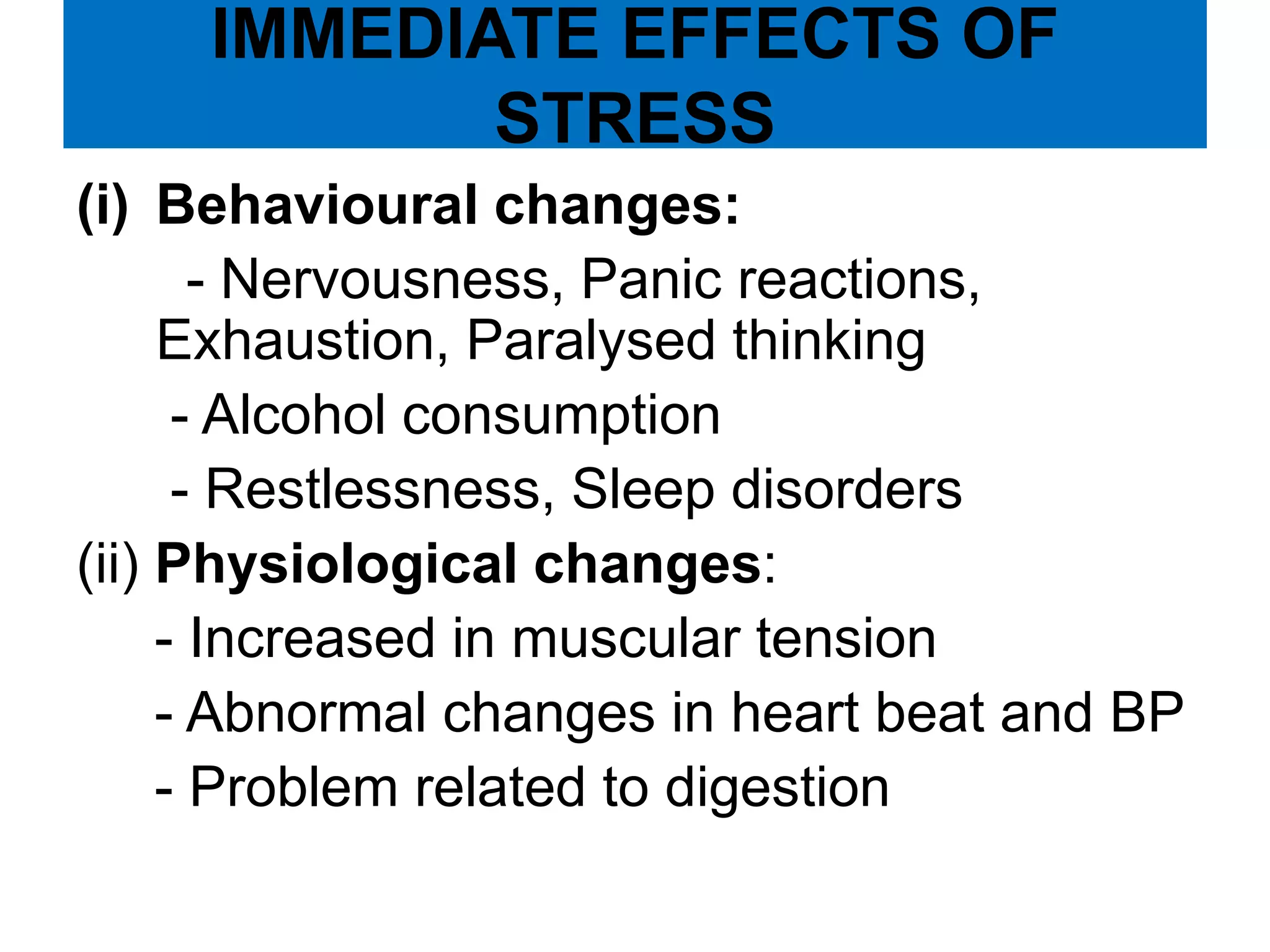 IMMEDIATE EFFECTS OF STRESS

(i) Behavioural changes:

- Nervousness, Panic reactions, Exhaustion, Paralysed thinking

- Alcohol consumption

- Restlessness, Sleep disorders

(ii) Physiological changes:

- Increased in muscular tension

- Abnormal changes in heart beat and BP

- Problem related to digestion